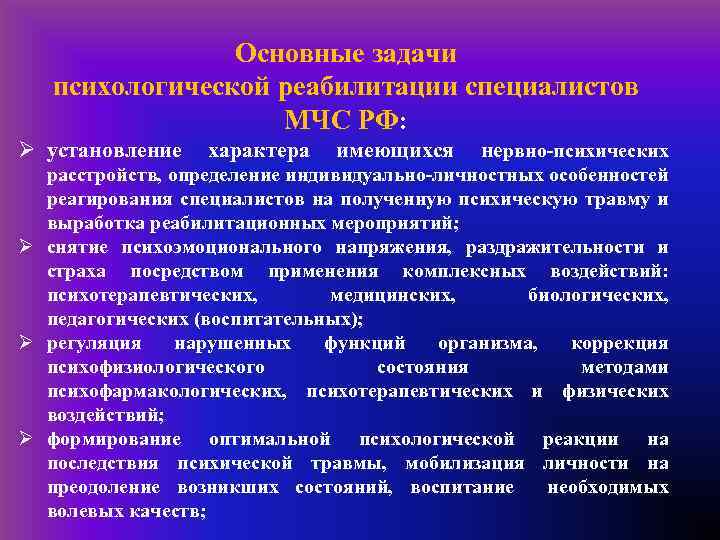 Основные задачи психологической реабилитации специалистов МЧС РФ:

➢ установление характера имеющихся нервно-психических расстройств, определение индивидуально-личностных особенностей реагирования специалистов на полученную психическую травму и выработка реабилитационных мероприятий;
➢ снятие психоэмоционального напряжения, раздражительности и страха посредством применения комплексных воздействий: психотерапевтических, медицинских, биологических, педагогических (воспитательных);
➢ регуляция нарушенных функций организма, коррекция психофизиологического состояния методами психофармакологических, психотерапевтических и физических воздействий;
➢ формирование оптимальной психологической реакции на последствия психической травмы, мобилизация личности на преодоление возникших состояний, воспитание необходимых волевых качеств;